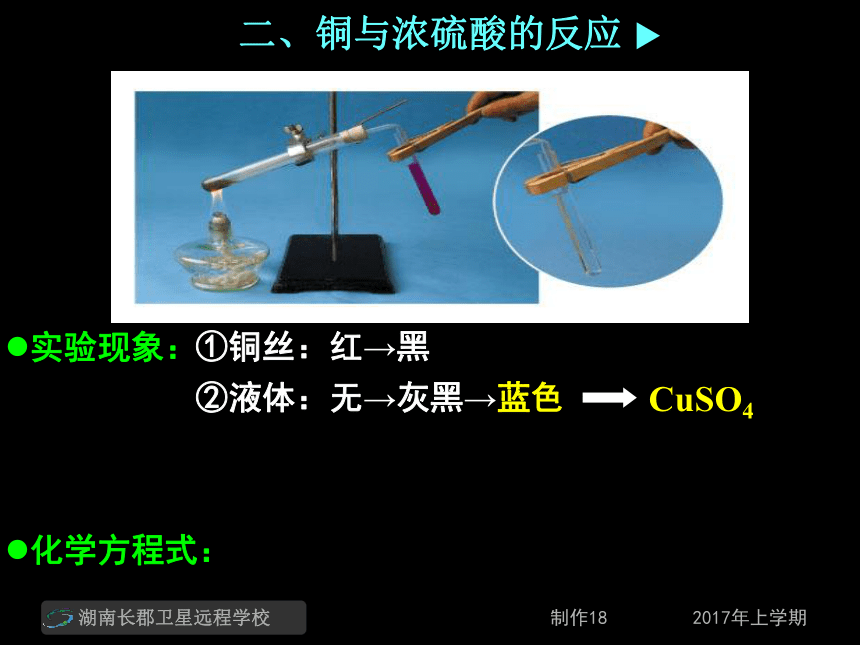 二、铜与浓硫酸的反应 ▶

●实验现象：①铜丝：红→黑

②液体：无→灰黑→蓝色 ⟶ $CuSO_4$

●化学方程式：

湖南长郡卫星远程学校

制作18

2017年上学期